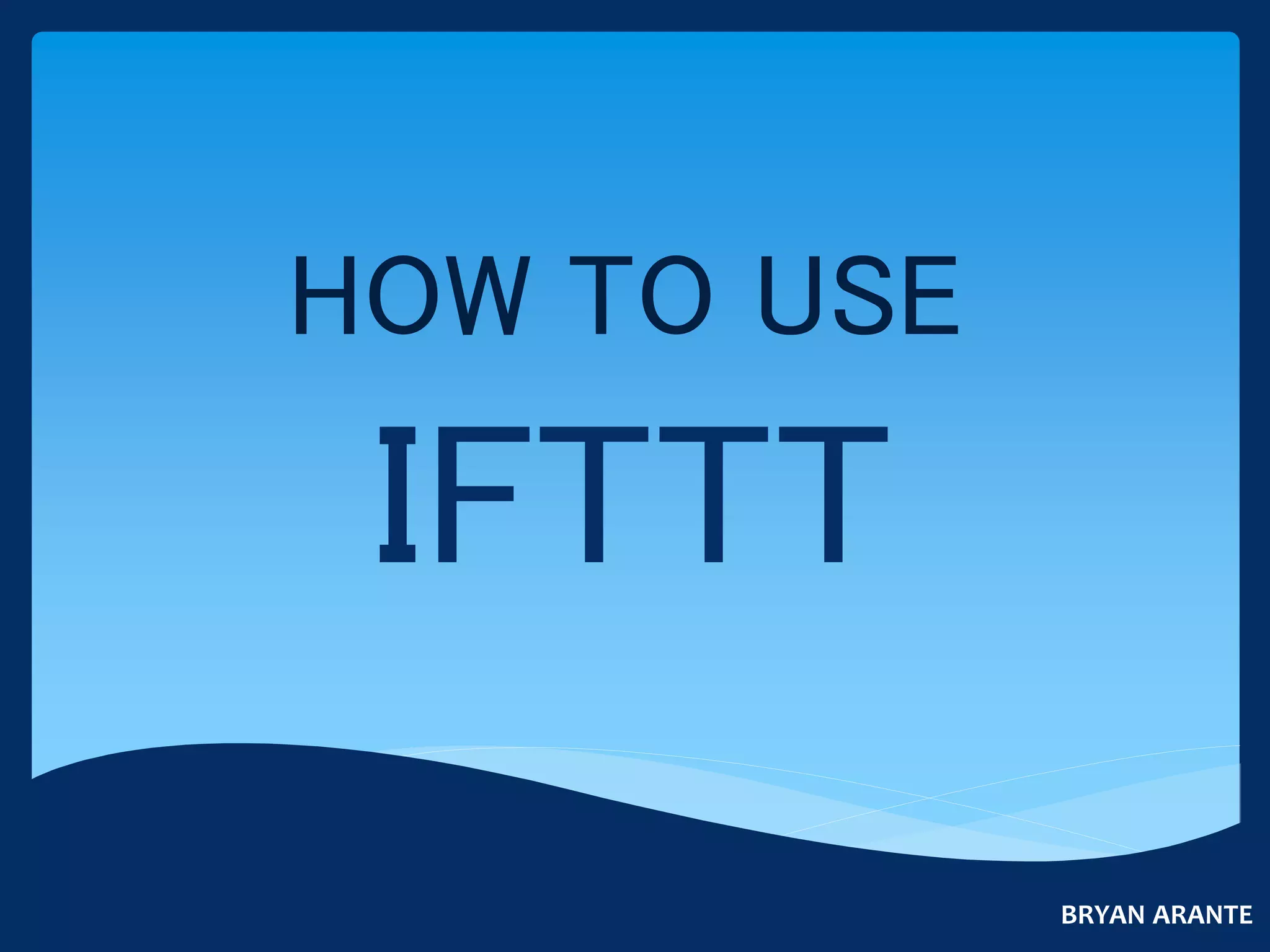 HOW TO USE

IFTTT

BRYAN ARANTE